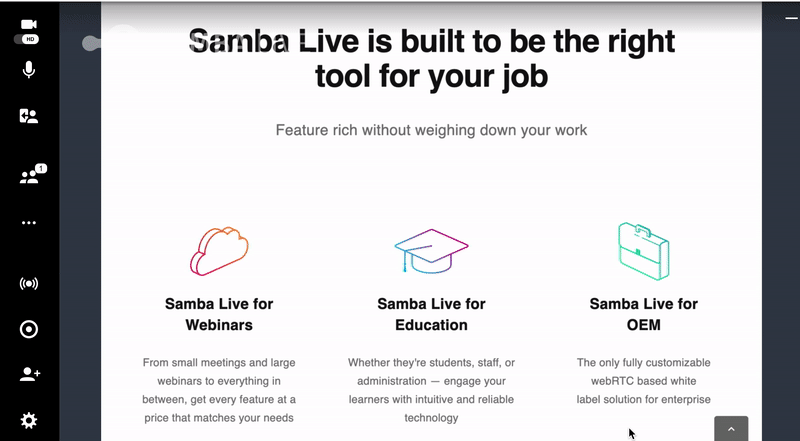 HD

1

Samba Live is built to be the right tool for your job

Feature rich without weighing down your work

Samba Live for Webinars

From small meetings and large webinars to everything in between, get every feature at a price that matches your needs

Samba Live for Education

Whether they're students, staff, or administration — engage your learners with intuitive and reliable technology

Samba Live for OEM

The only fully customizable webRTC based white label solution for enterprise